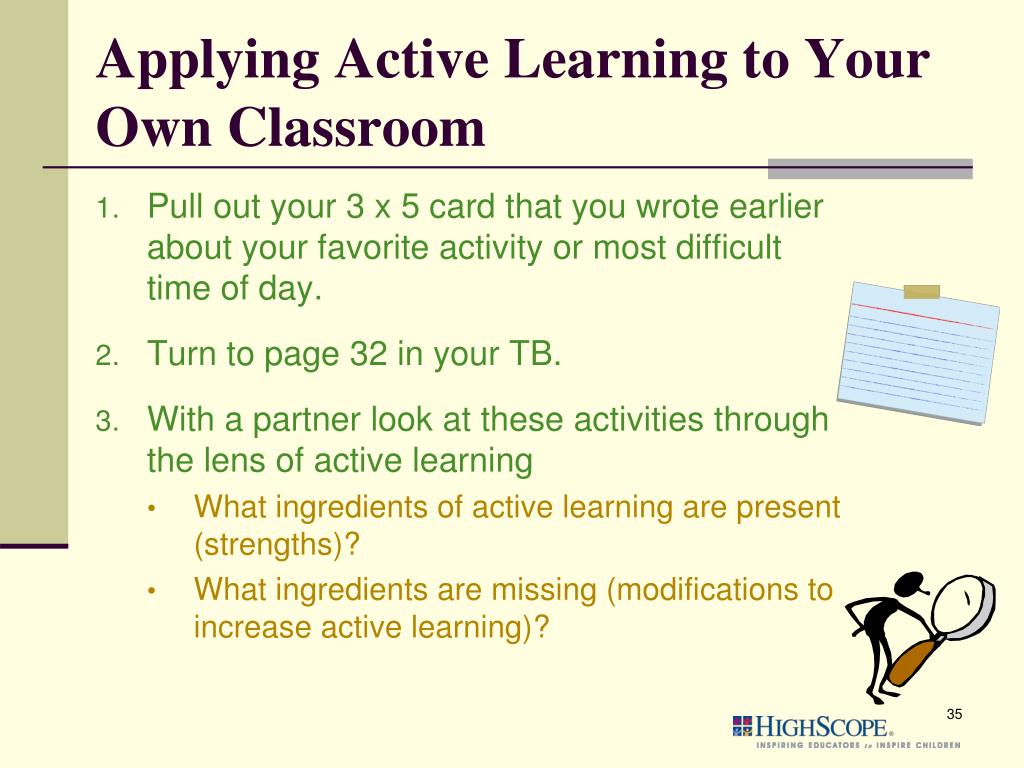 Applying Active Learning to Your Own Classroom

1. Pull out your 3 x 5 card that you wrote earlier about your favorite activity or most difficult time of day.

2. Turn to page 32 in your TB.

3. With a partner look at these activities through the lens of active learning

• What ingredients of active learning are present (strengths)?

• What ingredients are missing (modifications to increase active learning)?

35

HIGHSCOPE.
INSPIRING EDUCATORS to INSPIRE CHILDREN